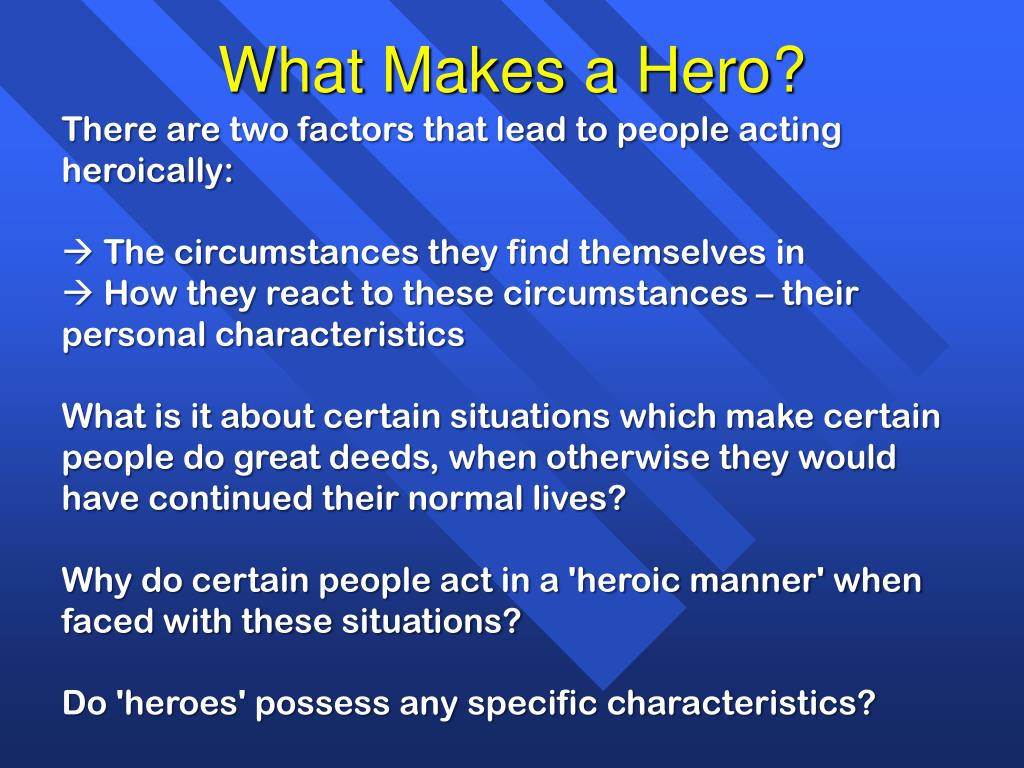 What Makes a Hero?

There are two factors that lead to people acting heroically:

→ The circumstances they find themselves in
→ How they react to these circumstances – their personal characteristics

What is it about certain situations which make certain people do great deeds, when otherwise they would have continued their normal lives?

Why do certain people act in a 'heroic manner' when faced with these situations?

Do 'heroes' possess any specific characteristics?